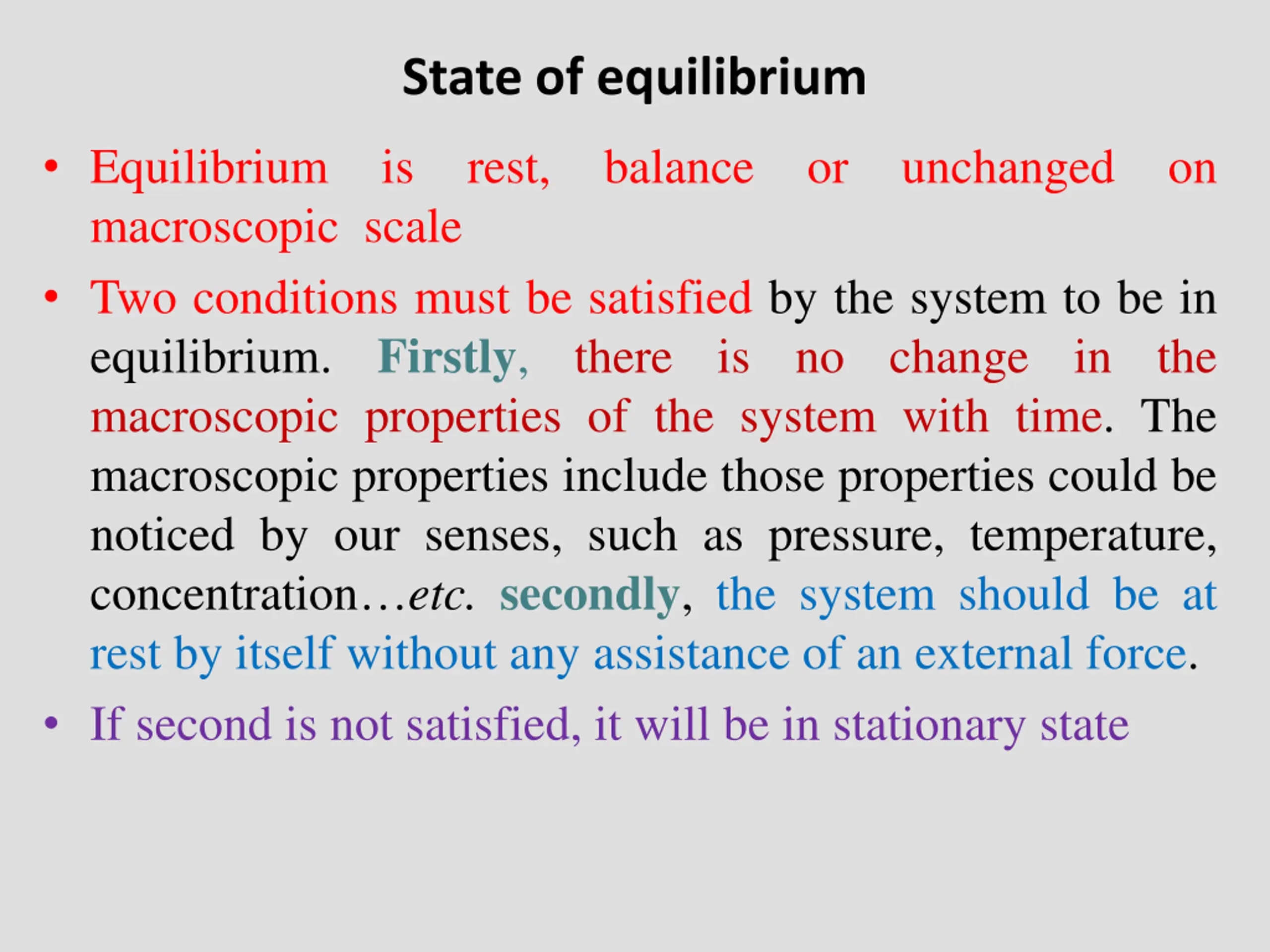 State of equilibrium

• Equilibrium is rest, balance or unchanged on macroscopic scale

• Two conditions must be satisfied by the system to be in equilibrium. Firstly, there is no change in the macroscopic properties of the system with time. The macroscopic properties include those properties could be noticed by our senses, such as pressure, temperature, concentration…etc. secondly, the system should be at rest by itself without any assistance of an external force.

• If second is not satisfied, it will be in stationary state